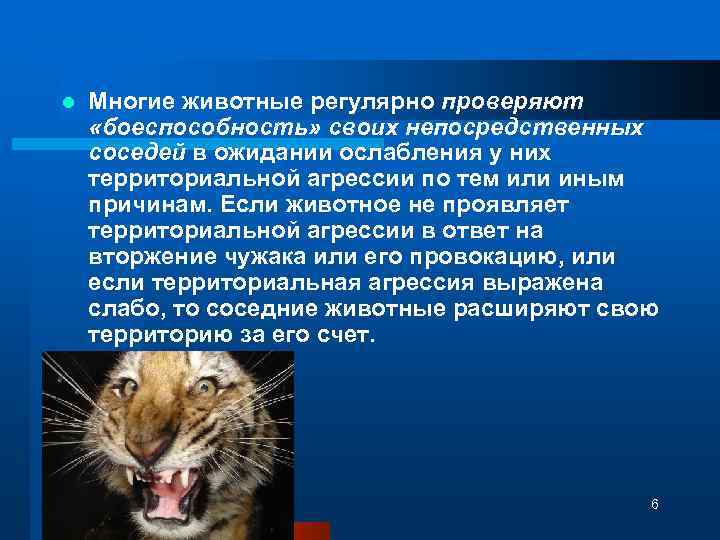 Многие животные регулярно проверяют «боеспособность» своих непосредственных соседей в ожидании ослабления у них территориальной агрессии по тем или иным причинам. Если животное не проявляет территориальной агрессии в ответ на вторжение чужака или его провокацию, или если территориальная агрессия выражена слабо, то соседние животные расширяют свою территорию за его счет.

6